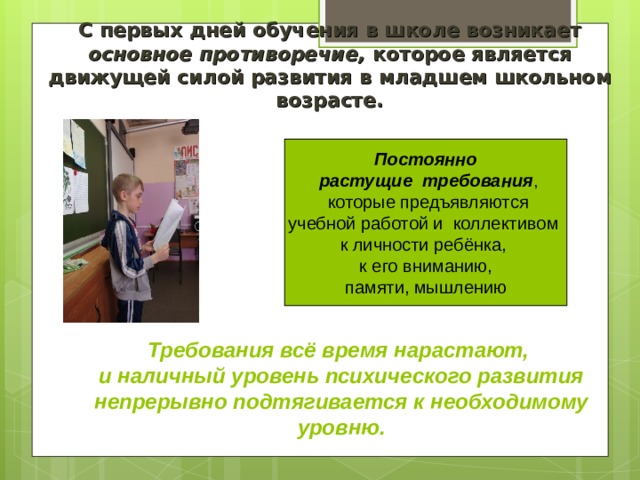 С первых дней обучения в школе возникает основное противоречие, которое является движущей силой развития в младшем школьном возрасте.

Постоянно растущие требования, которые предъявляются учебной работой и коллективом к личности ребёнка, к его вниманию, памяти, мышлению

Требования всё время нарастают, и наличный уровень психического развития непрерывно подтягивается к необходимому уровню.